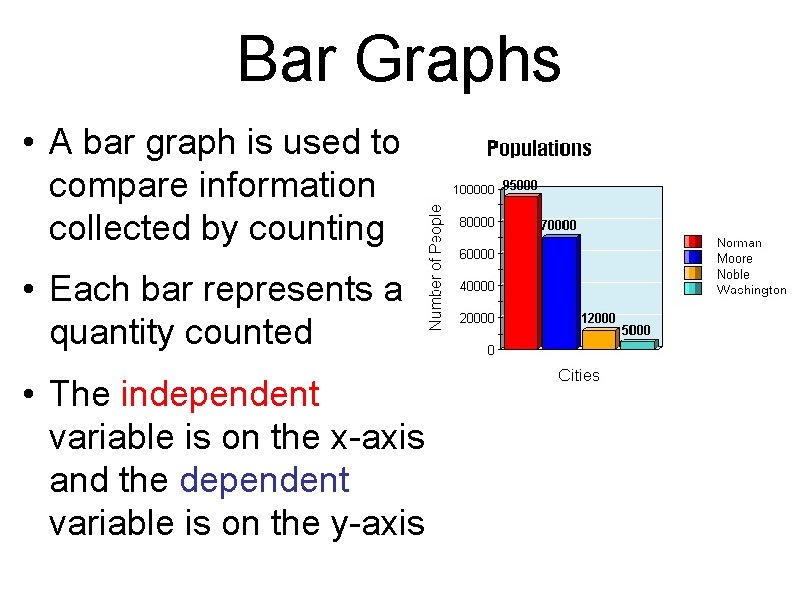 Bar Graphs

• A bar graph is used to compare information collected by counting

• Each bar represents a quantity counted

• The independent variable is on the x-axis and the dependent variable is on the y-axis

Populations

Number of People

100000
80000
60000
40000
20000
0

95000
70000
12000
5000

Cities

Norman
Moore
Noble
Washington